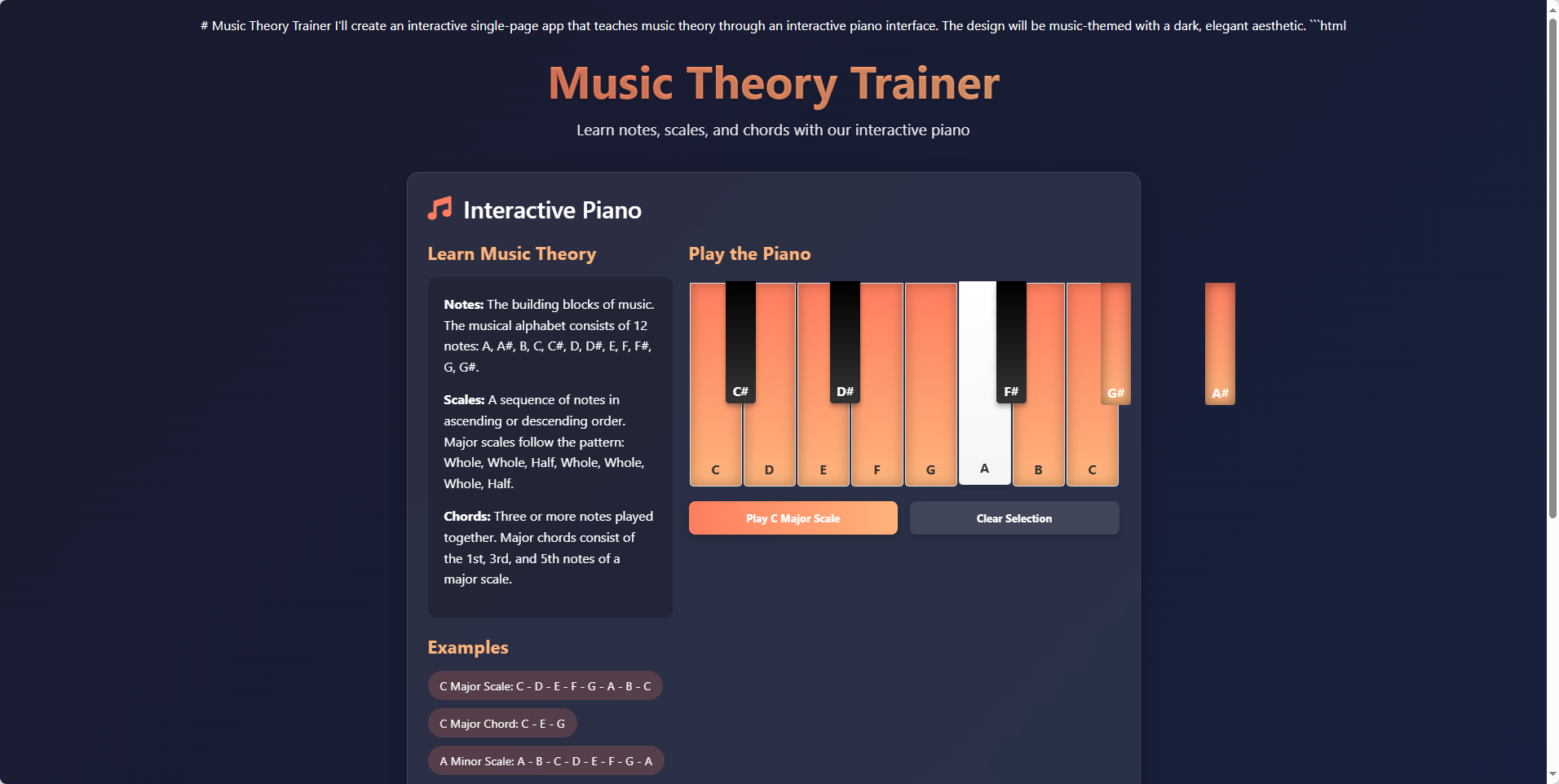 # Music Theory Trainer I'll create an interactive single-page app that teaches music theory through an interactive piano interface. The design will be music-themed with a dark, elegant aesthetic. ```html

Music Theory Trainer

Learn notes, scales, and chords with our interactive piano

Interactive Piano

Learn Music Theory

**Notes:** The building blocks of music. The musical alphabet consists of 12 notes: A, A#, B, C, C#, D, D#, E, F, F#, G, G#.

**Scales:** A sequence of notes in ascending or descending order. Major scales follow the pattern: Whole, Whole, Half, Whole, Whole, Whole, Half.

**Chords:** Three or more notes played together. Major chords consist of the 1st, 3rd, and 5th notes of a major scale.

Examples

C Major Scale: C - D - E - F - G - A - B - C

C Major Chord: C - E - G

A Minor Scale: A - B - C - D - E - F - G - A

Play the Piano

C# D# F# G# A#

C D E F G A B C

Play C Major Scale

Clear Selection